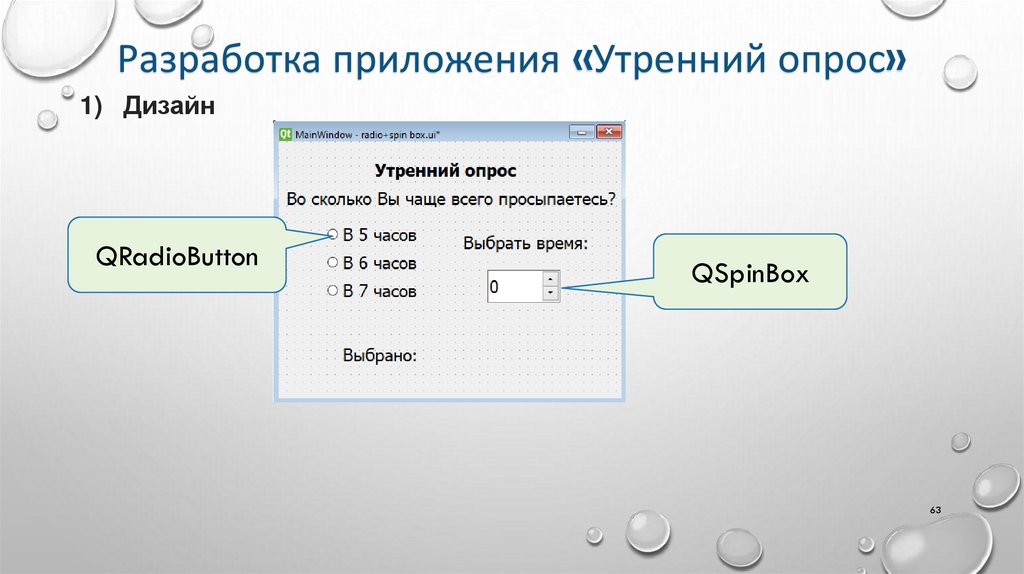 Разработка приложения «Утренний опрос»

1) Дизайн

Qt MainWindow - radio+spin box.ui*

Утренний опрос

Во сколько Вы чаще всего просыпаетесь?

QRadioButton

В 5 часов

В 6 часов

В 7 часов

Выбрать время:

0

QSpinBox

Выбрано:

63